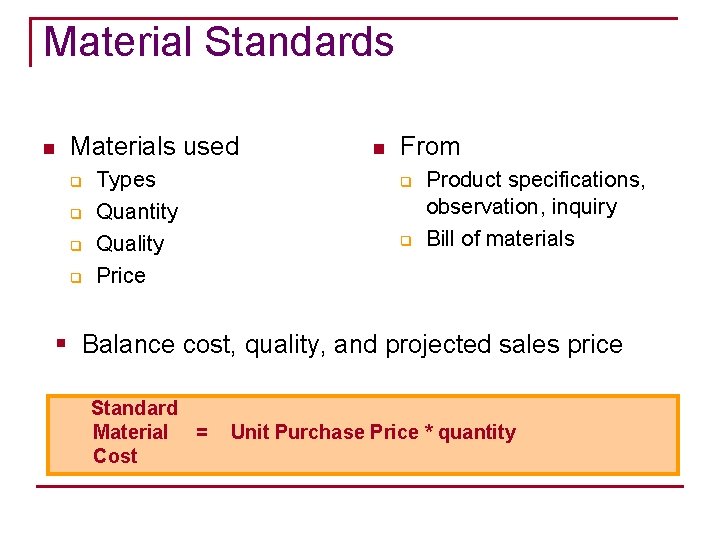 Material Standards

Materials used

Types

Quantity

Quality

Price

From

Product specifications, observation, inquiry

Bill of materials

Balance cost, quality, and projected sales price

Standard Material Cost = Unit Purchase Price * quantity